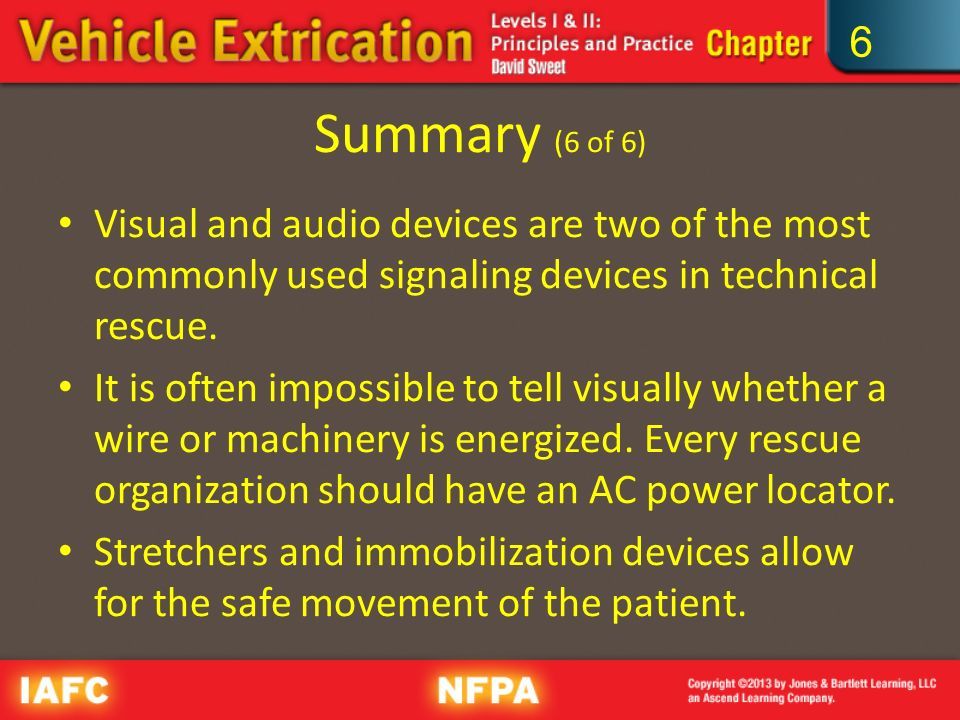 Vehicle Extrication

Levels I & II: Principles and Practice

David Sweet

Chapter 6

Summary (6 of 6)

• Visual and audio devices are two of the most commonly used signaling devices in technical rescue.

• It is often impossible to tell visually whether a wire or machinery is energized. Every rescue organization should have an AC power locator.

• Stretchers and immobilization devices allow for the safe movement of the patient.

IAFC

NFPA

Copyright ©2013 by Jones & Bartlett Learning, LLC an Ascend Learning Company.